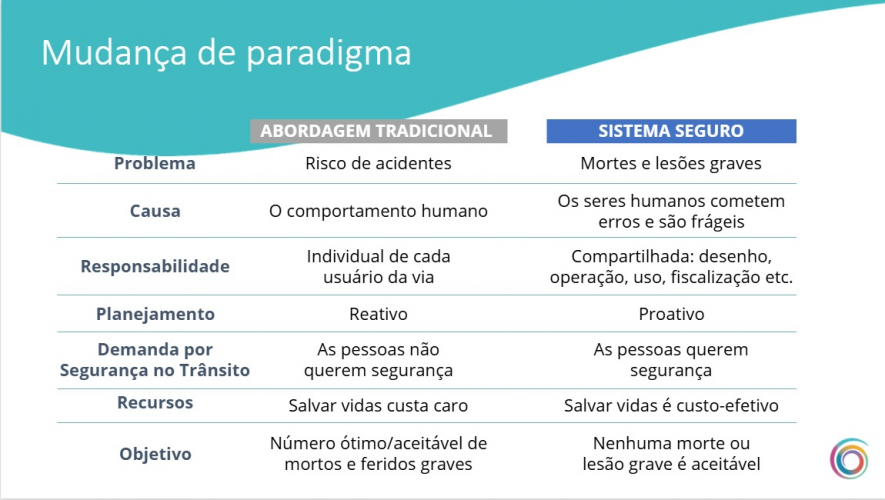 Mudança de paradigma

| | ABORDAGEM TRADICIONAL | SISTEMA SEGURO |
|---|---|---|
| Problema | Risco de acidentes | Mortes e lesões graves |
| Causa | O comportamento humano | Os seres humanos cometem erros e são frágeis |
| Responsabilidade | Individual de cada usuário da via | Compartilhada: desenho, operação, uso, fiscalização etc. |
| Planejamento | Reativo | Proativo |
| Demanda por Segurança no Trânsito | As pessoas não querem segurança | As pessoas querem segurança |
| Recursos | Salvar vidas custa caro | Salvar vidas é custo-efetivo |
| Objetivo | Número ótimo/aceitável de mortos e feridos graves | Nenhuma morte ou lesão grave é aceitável |